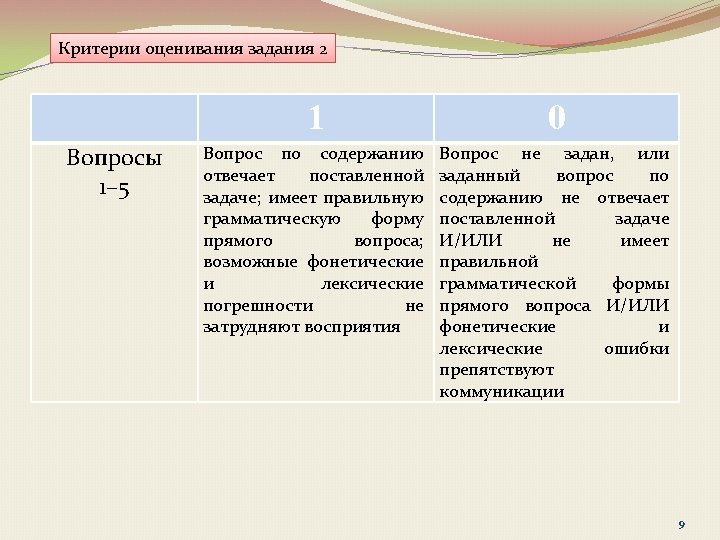 Критерии оценивания задания 2

| | 1 | 0 |
|---|---|---|
| Вопросы 1–5 | Вопрос по содержанию отвечает поставленной задаче; имеет правильную грамматическую форму прямого вопроса; возможные фонетические и лексические погрешности не затрудняют восприятия | Вопрос не задан, или заданный вопрос по содержанию не отвечает поставленной задаче И/ИЛИ не имеет правильной грамматической формы прямого вопроса И/ИЛИ фонетические и лексические ошибки препятствуют коммуникации |

9